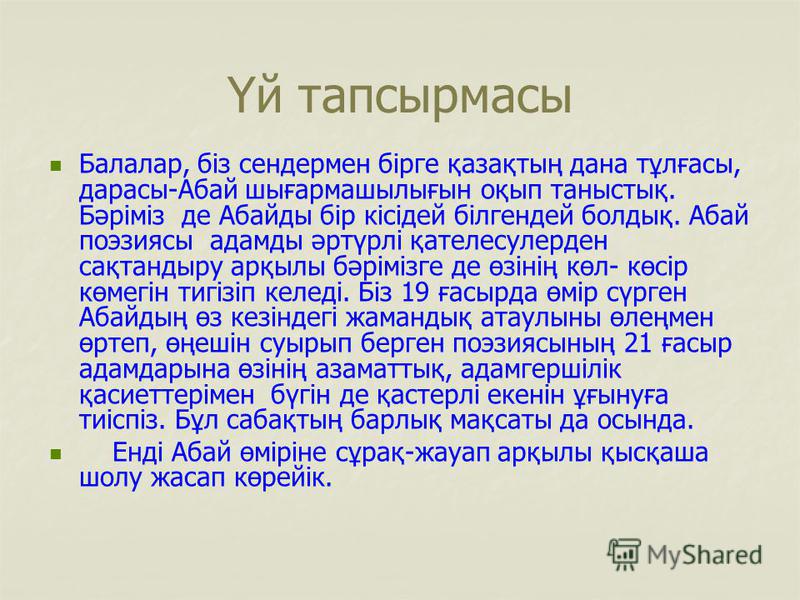 Үй тапсырмасы

Балалар, біз сендермен бірге қазақтың дана тұлғасы, дарасы-Абай шығармашылығын оқып таныстық. Бәріміз де Абайды бір кісідей білгендей болдық. Абай поэзиясы адамды әртүрлі қателесулерден сақтандыру арқылы бәрімізге де өзінің көл- көсір көмегін тигізіп келеді. Біз 19 ғасырда өмір сүрген Абайдың өз кезіндегі жамандық атаулыны өлеңмен өртеп, өңешін суырып берген поэзиясының 21 ғасыр адамдарына өзінің азаматтық, адамгершілік қасиеттерімен бүгін де қастерлі екенін ұғынуға тиіспіз. Бұл сабақтың барлық мақсаты да осында.

Енді Абай өміріне сұрақ-жауап арқылы қысқаша шолу жасап көрейік.

MyShared